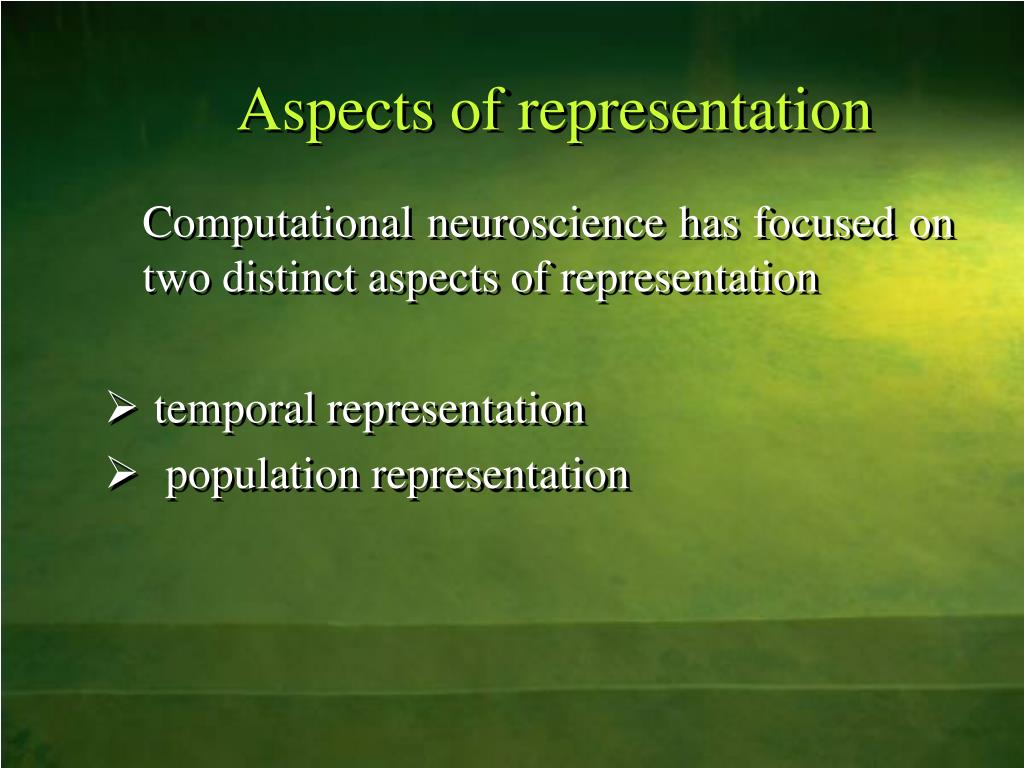 Aspects of representation

Computational neuroscience has focused on two distinct aspects of representation

➢ temporal representation
➢ population representation